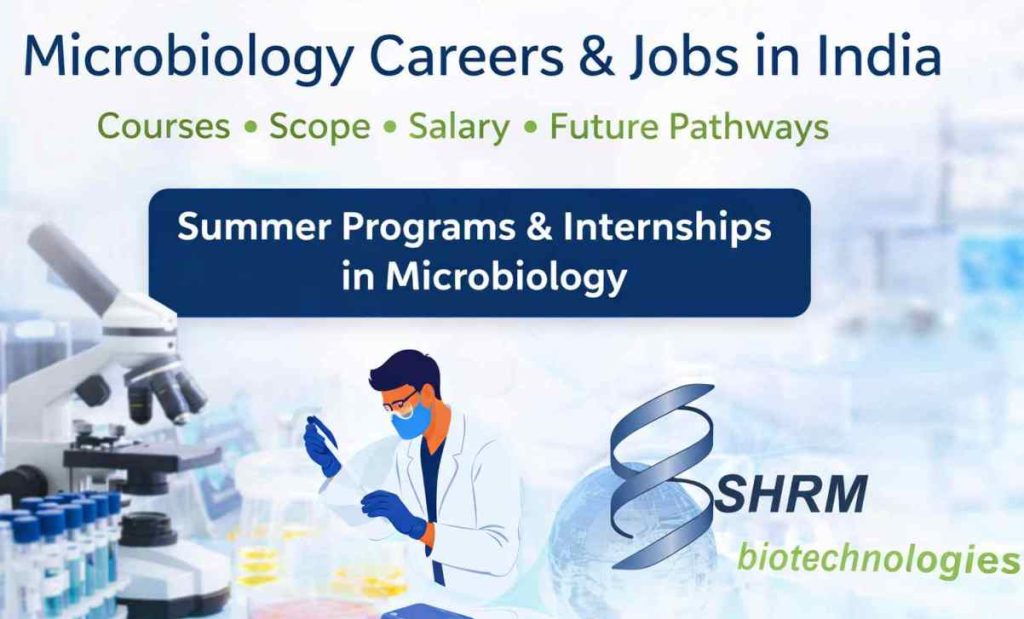 Microbiology Careers & Jobs in India

Courses • Scope • Salary • Future Pathways

Summer Programs & Internships in Microbiology

SHRM
biotechnologies